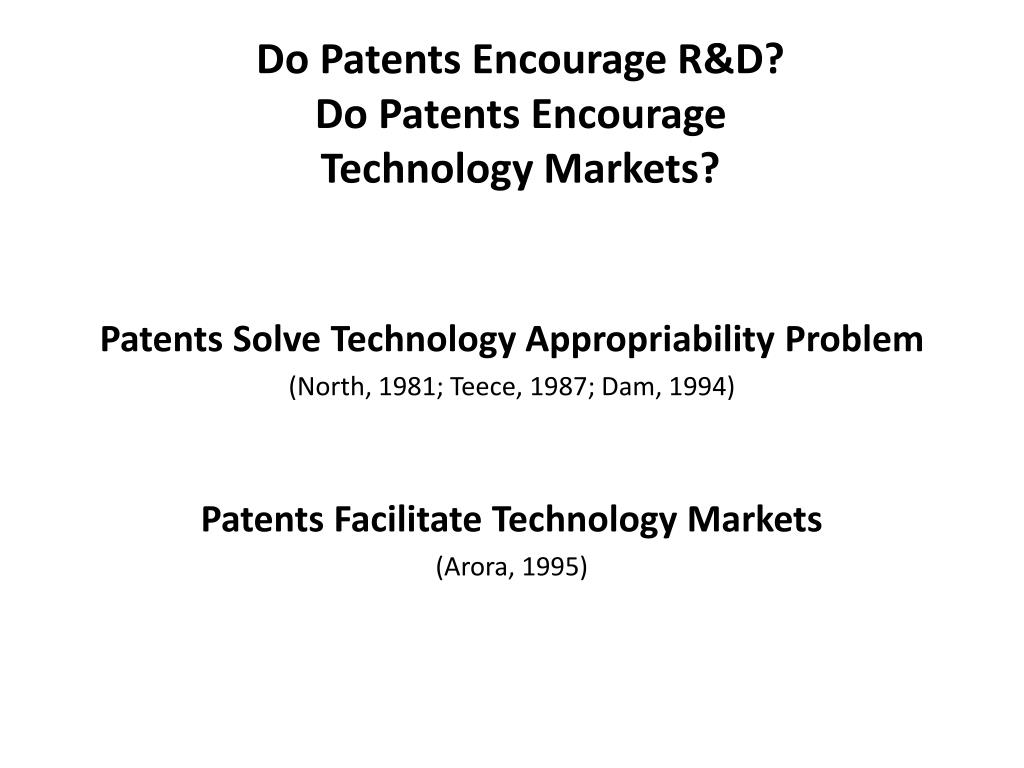 Do Patents Encourage R&D?
Do Patents Encourage
Technology Markets?

Patents Solve Technology Appropriability Problem
(North, 1981; Teece, 1987; Dam, 1994)

Patents Facilitate Technology Markets
(Arora, 1995)